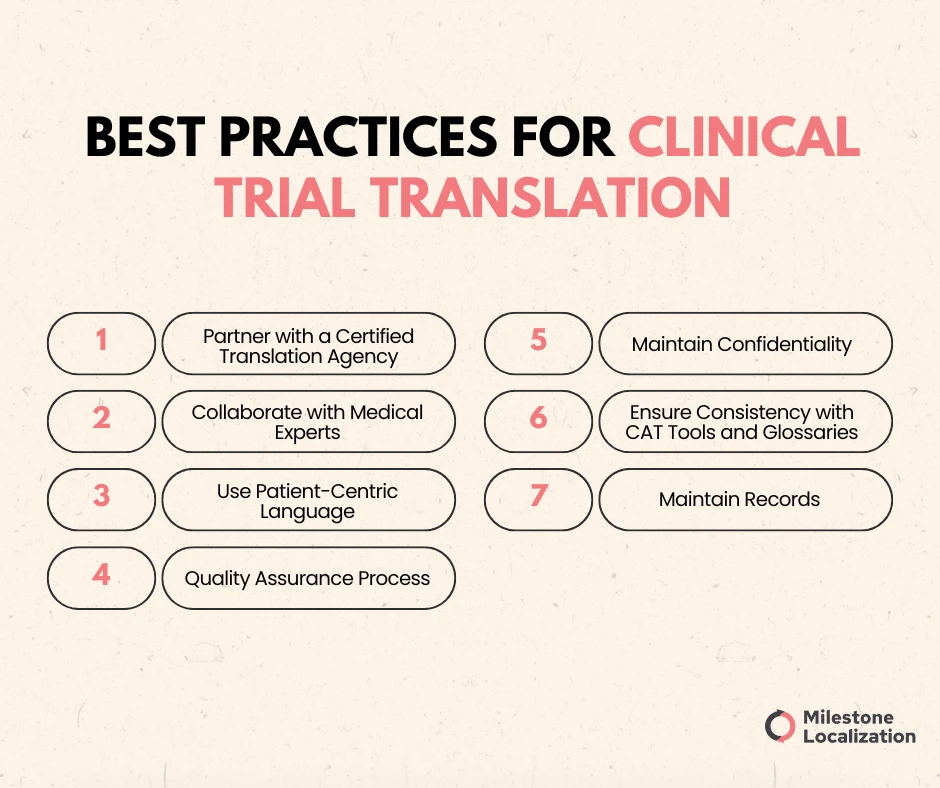 BEST PRACTICES FOR CLINICAL TRIAL TRANSLATION

1 Partner with a Certified Translation Agency

2 Collaborate with Medical Experts

3 Use Patient-Centric Language

4 Quality Assurance Process

5 Maintain Confidentiality

6 Ensure Consistency with CAT Tools and Glossaries

7 Maintain Records

Milestone Localization